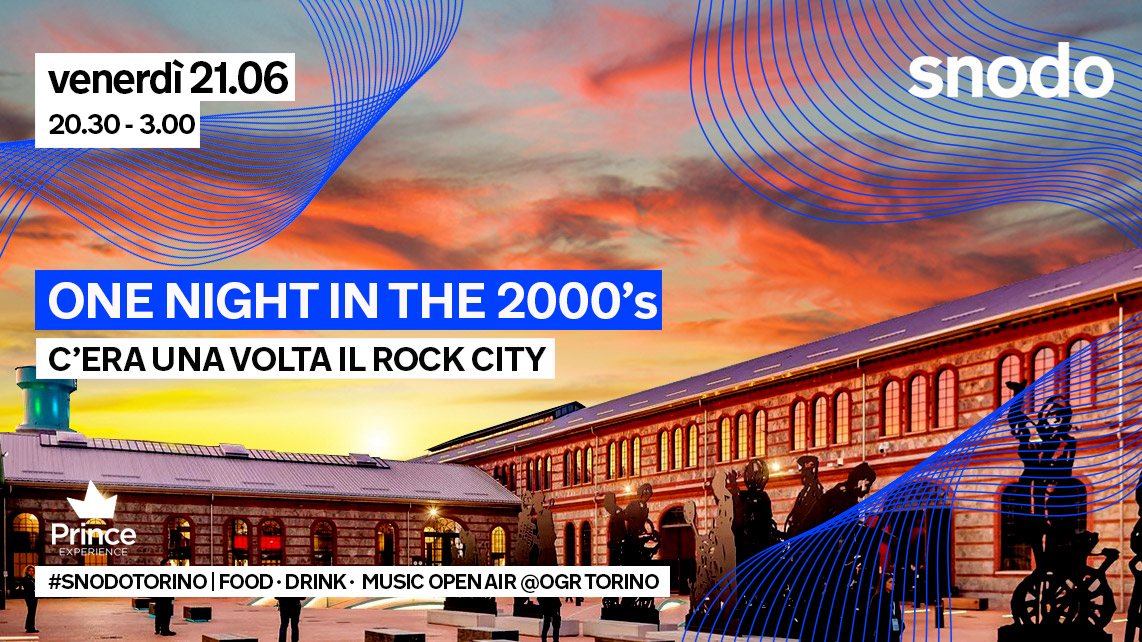 venerdì 21.06
20.30 - 3.00

snodo

ONE NIGHT IN THE 2000's
C'ERA UNA VOLTA IL ROCK CITY

Prince
EXPERIENCE

#SNODOTORINO | FOOD · DRINK · MUSIC OPEN AIR @OGR TORINO